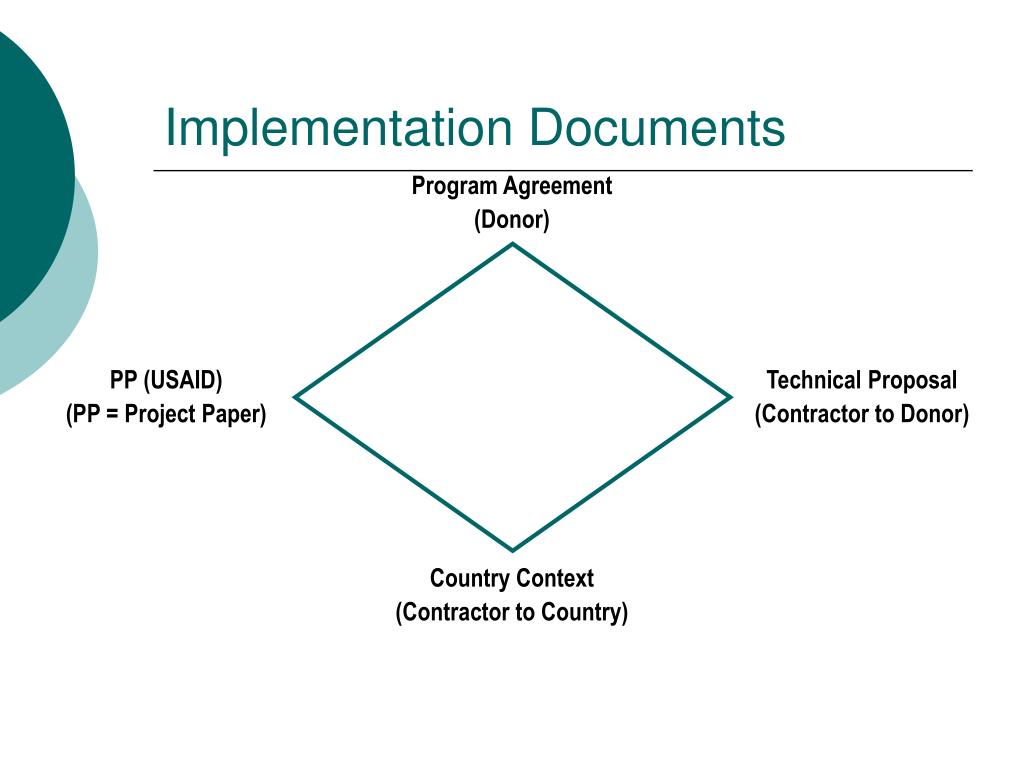 Implementation Documents

Program Agreement
(Donor)

PP (USAID)
(PP = Project Paper)

Technical Proposal
(Contractor to Donor)

Country Context
(Contractor to Country)